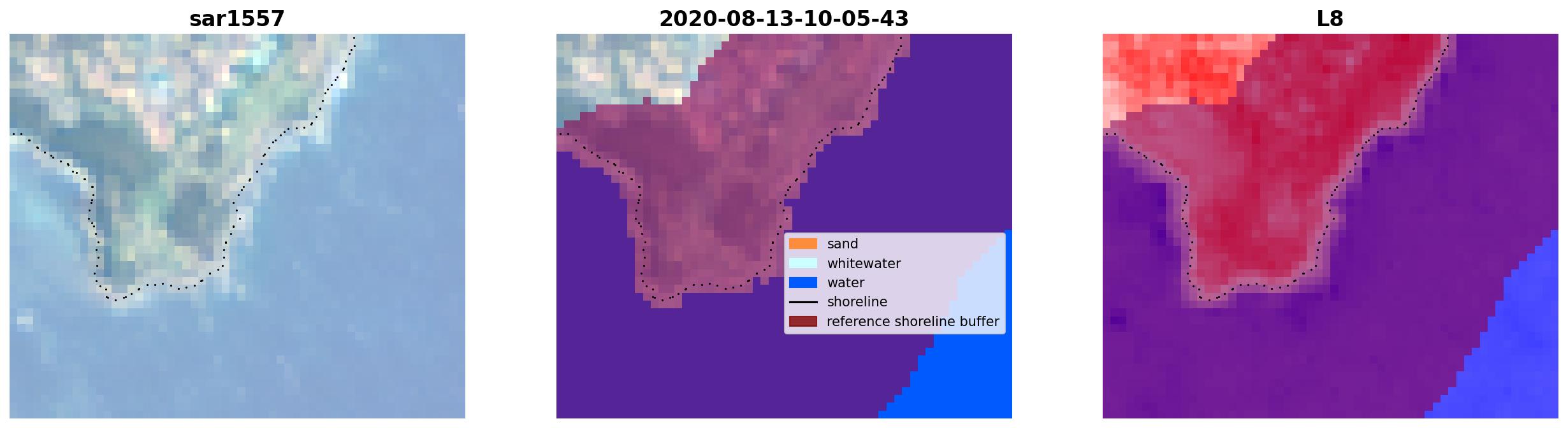 sar1557

2020-08-13-10-05-43

sand
whitewater
water
shoreline
reference shoreline buffer

L8